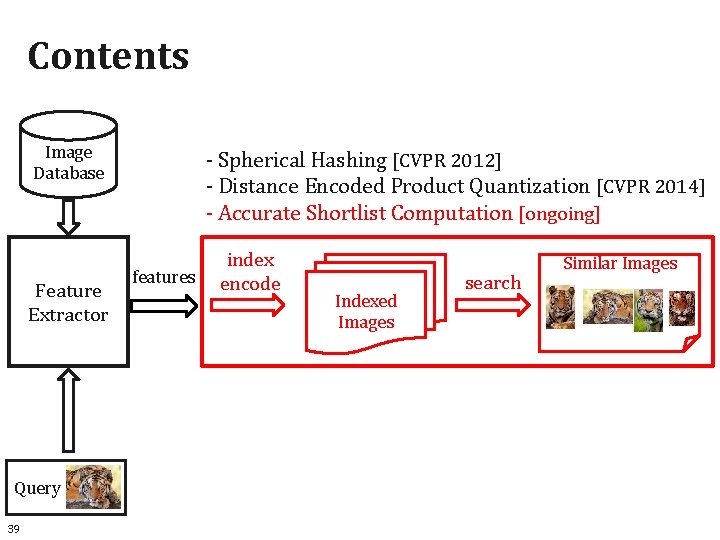 Contents

Image Database

- Spherical Hashing [CVPR 2012]
- Distance Encoded Product Quantization [CVPR 2014]
- Accurate Shortlist Computation [ongoing]

Feature Extractor

features

index encode

Indexed Images

search

Similar Images

Query

39